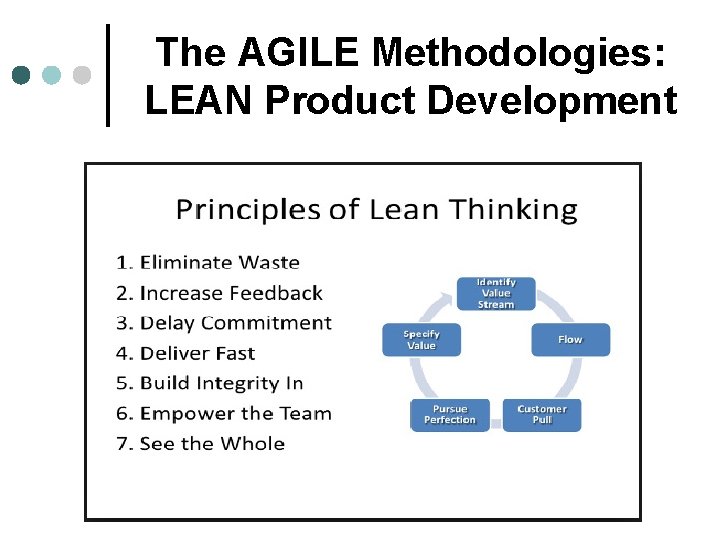 The AGILE Methodologies: LEAN Product Development

Principles of Lean Thinking

1. Eliminate Waste
2. Increase Feedback
3. Delay Commitment
4. Deliver Fast
5. Build Integrity In
6. Empower the Team
7. See the Whole

Identify Value Stream

Flow

Customer Pull

Pursue Perfection

Specify Value